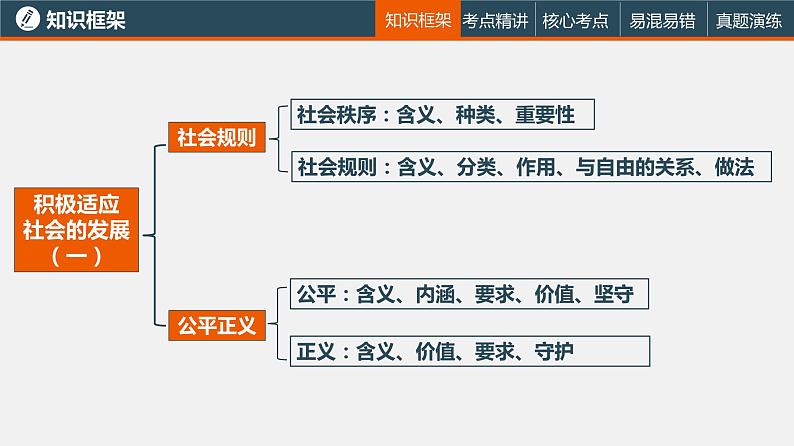 知识框架

知识框架　考点精讲　核心考点　易混易错　真题演练

积极适应社会的发展（一）

社会规则

社会秩序：含义、种类、重要性

社会规则：含义、分类、作用、与自由的关系、做法

公平正义

公平：含义、内涵、要求、价值、坚守

正义：含义、价值、要求、守护